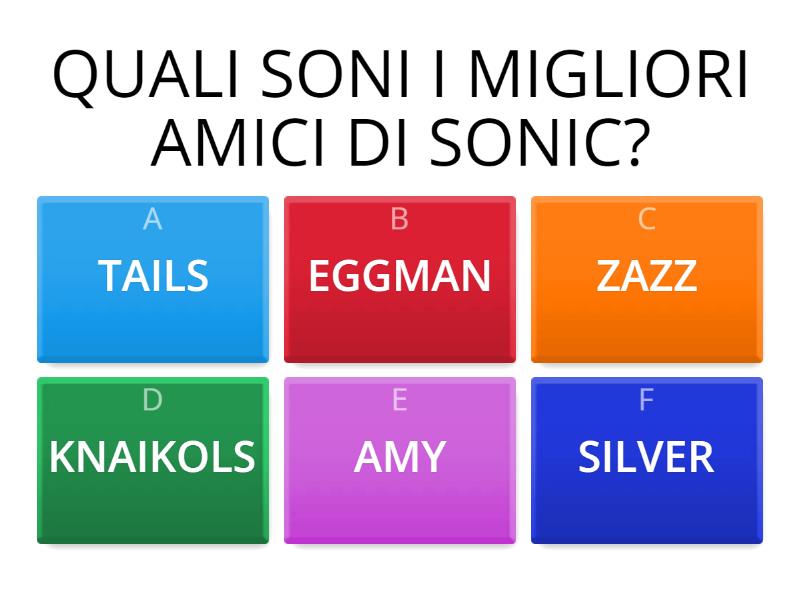 QUALI SONI I MIGLIORI AMICI DI SONIC?

A
TAILS

B
EGGMAN

C
ZAZZ

D
KNAIKOLS

E
AMY

F
SILVER